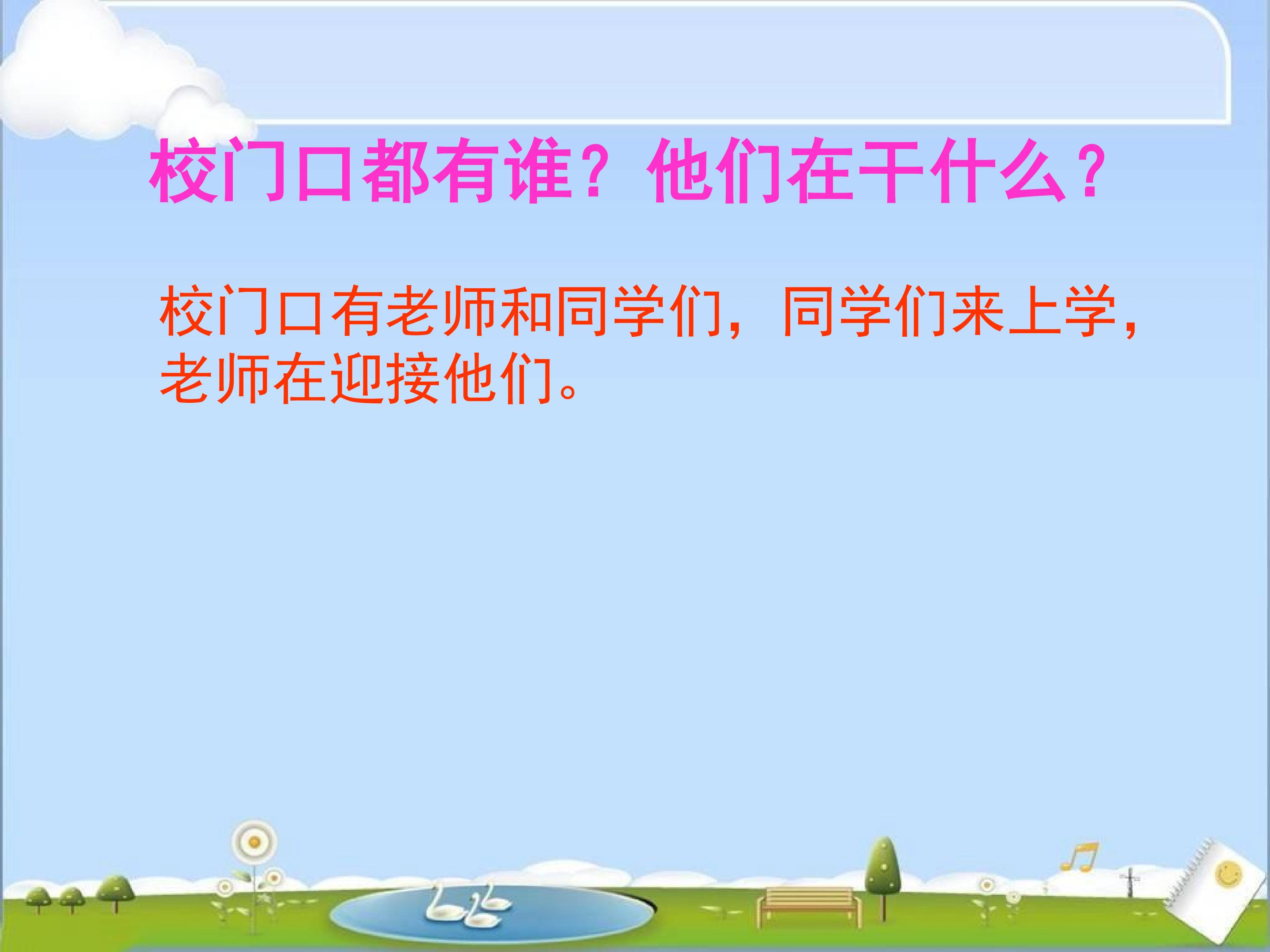 校门口都有谁？他们在干什么？

校门口有老师和同学们，同学们来上学，老师在迎接他们。